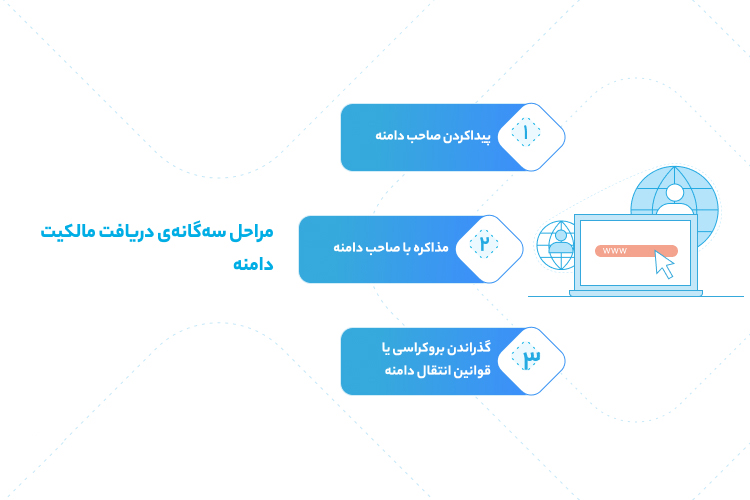 مراحل سه‌گانه‌ی دریافت مالکیت دامنه

۱ پیداکردن صاحب دامنه

۲ مذاکره با صاحب دامنه

۳ گذراندن بروکراسی یا قوانین انتقال دامنه

www